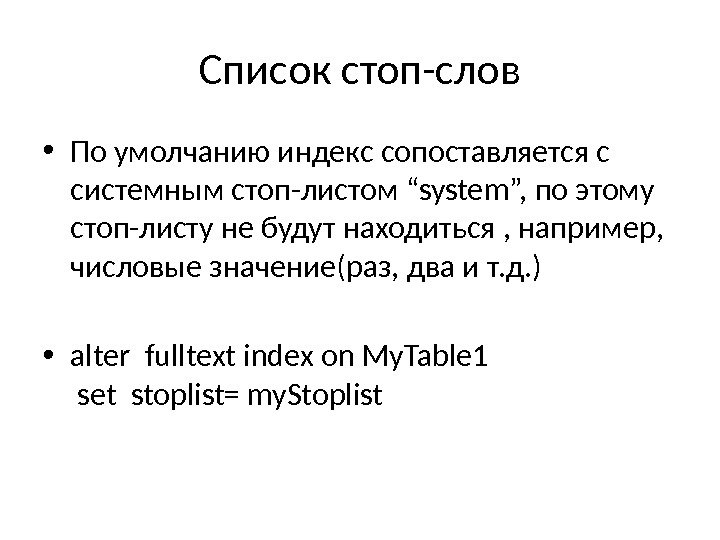 Список стоп-слов

• По умолчанию индекс сопоставляется с системным стоп-листом “system”, по этому стоп-листу не будут находиться , например, числовые значение(раз, два и т.д.)

• alter fulltext index on MyTable1
set stoplist= myStoplist